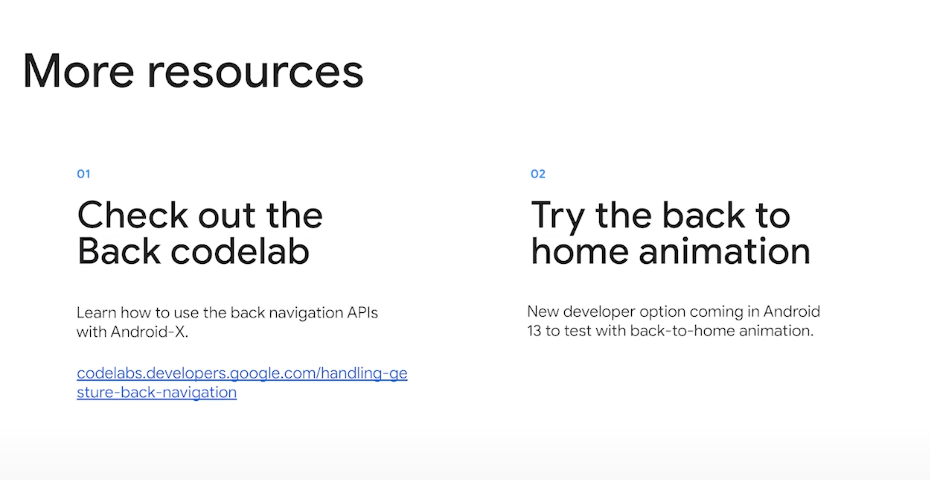 More resources

01

Check out the Back codelab

Learn how to use the back navigation APIs with Android-X.

codelabs.developers.google.com/handling-gesture-back-navigation

02

Try the back to home animation

New developer option coming in Android 13 to test with back-to-home animation.